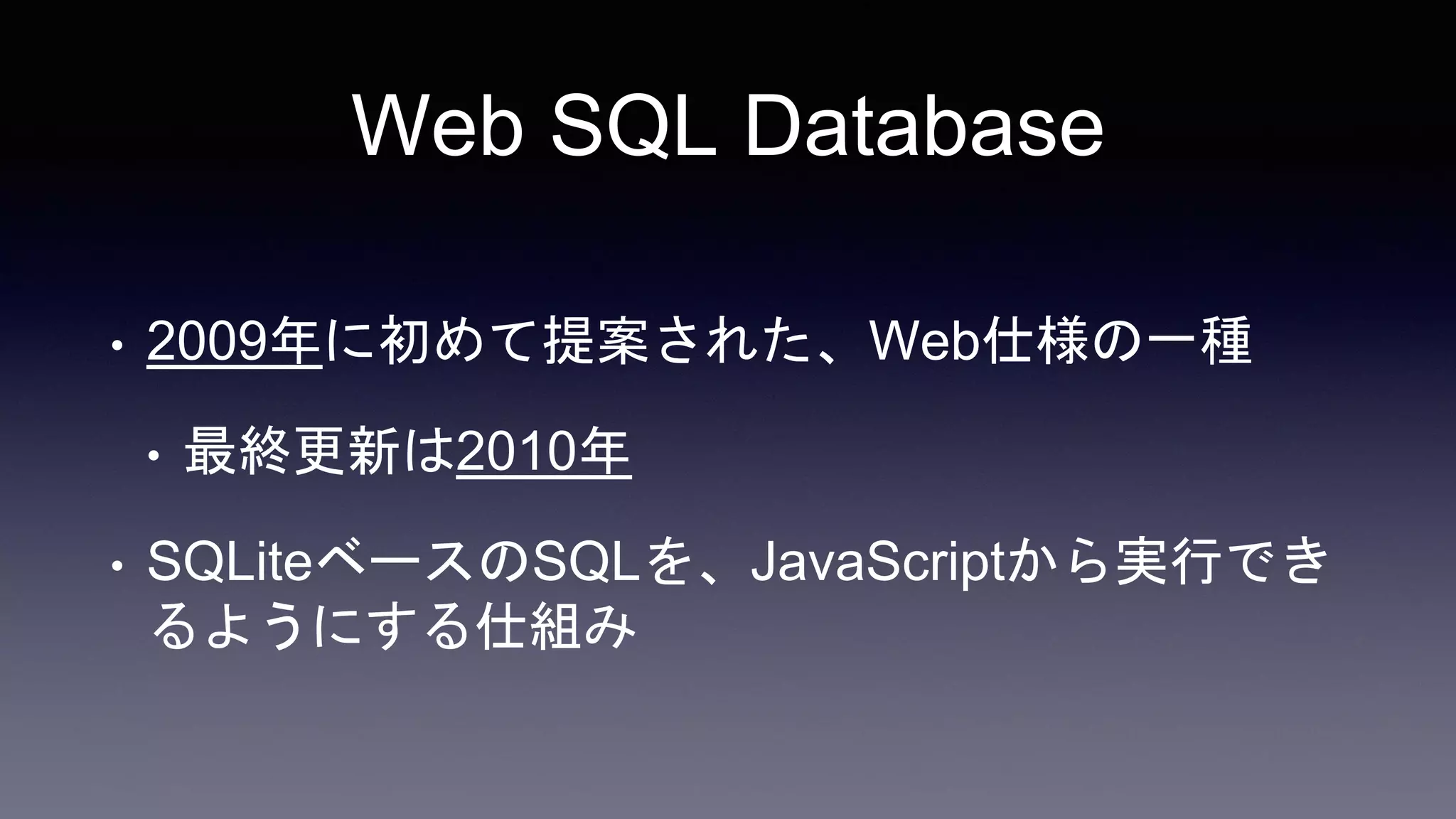 Web SQL Database

• 2009年に初めて提案された、Web仕様の一種

• 最終更新は2010年

• SQLiteベースのSQLを、JavaScriptから実行できるようにする仕組み